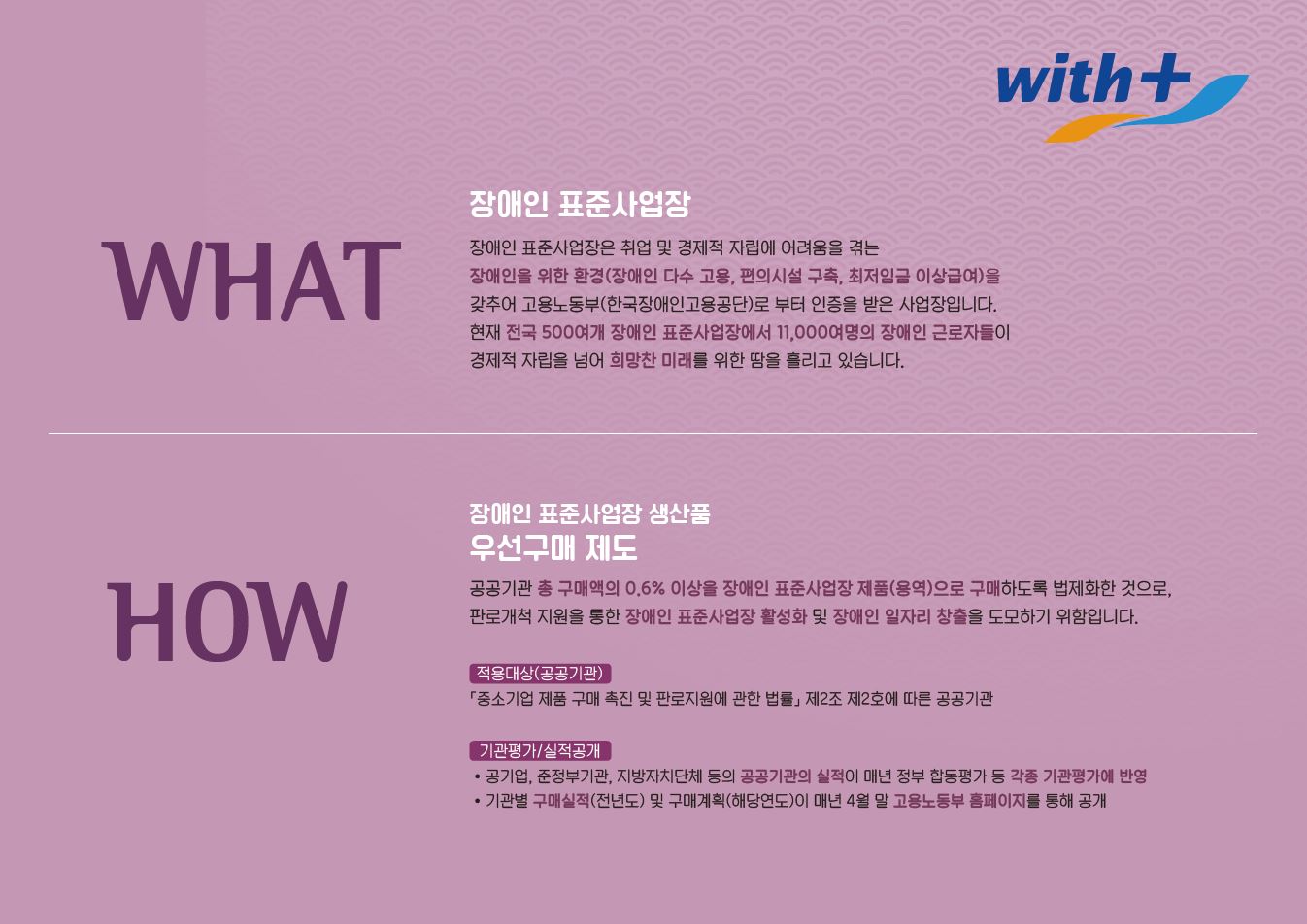 with+

WHAT

장애인 표준사업장

장애인 표준사업장은 취업 및 경제적 자립에 어려움을 겪는 장애인을 위한 환경(장애인 다수 고용, 편의시설 구축, 최저임금 이상급여)을 갖추어 고용노동부(한국장애인고용공단)로 부터 인증을 받은 사업장입니다. 현재 전국 500여개 장애인 표준사업장에서 11,000여명의 장애인 근로자들이 경제적 자립을 넘어 희망찬 미래를 위한 땀을 흘리고 있습니다.

HOW

장애인 표준사업장 생산품
우선구매 제도

공공기관 총 구매액의 0.6% 이상을 장애인 표준사업장 제품(용역)으로 구매하도록 법제화한 것으로, 판로개척 지원을 통한 장애인 표준사업장 활성화 및 장애인 일자리 창출을 도모하기 위함입니다.

적용대상(공공기관)

「중소기업 제품 구매 촉진 및 판로지원에 관한 법률」 제2조 제2호에 따른 공공기관

기관평가/실적공개

• 공기업, 준정부기관, 지방자치단체 등의 공공기관의 실적이 매년 정부 합동평가 등 각종 기관평가에 반영
• 기관별 구매실적(전년도) 및 구매계획(해당연도)이 매년 4월 말 고용노동부 홈페이지를 통해 공개